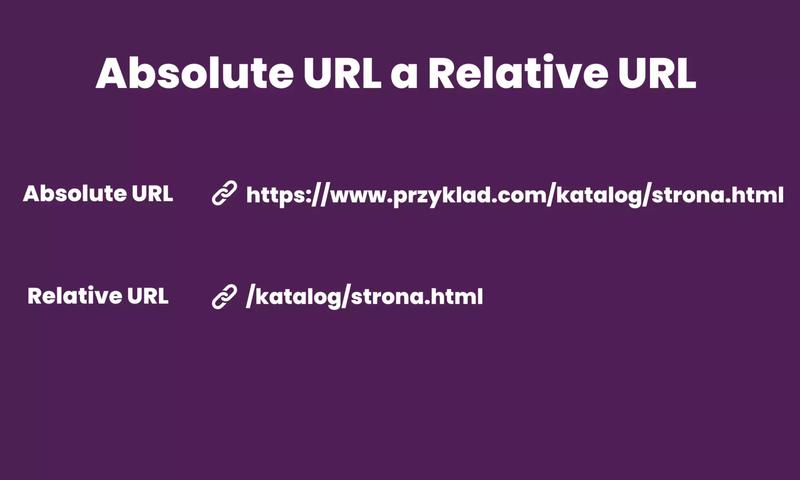 Absolute URL a Relative URL

Absolute URL https://www.przyklad.com/katalog/strona.html

Relative URL /katalog/strona.html